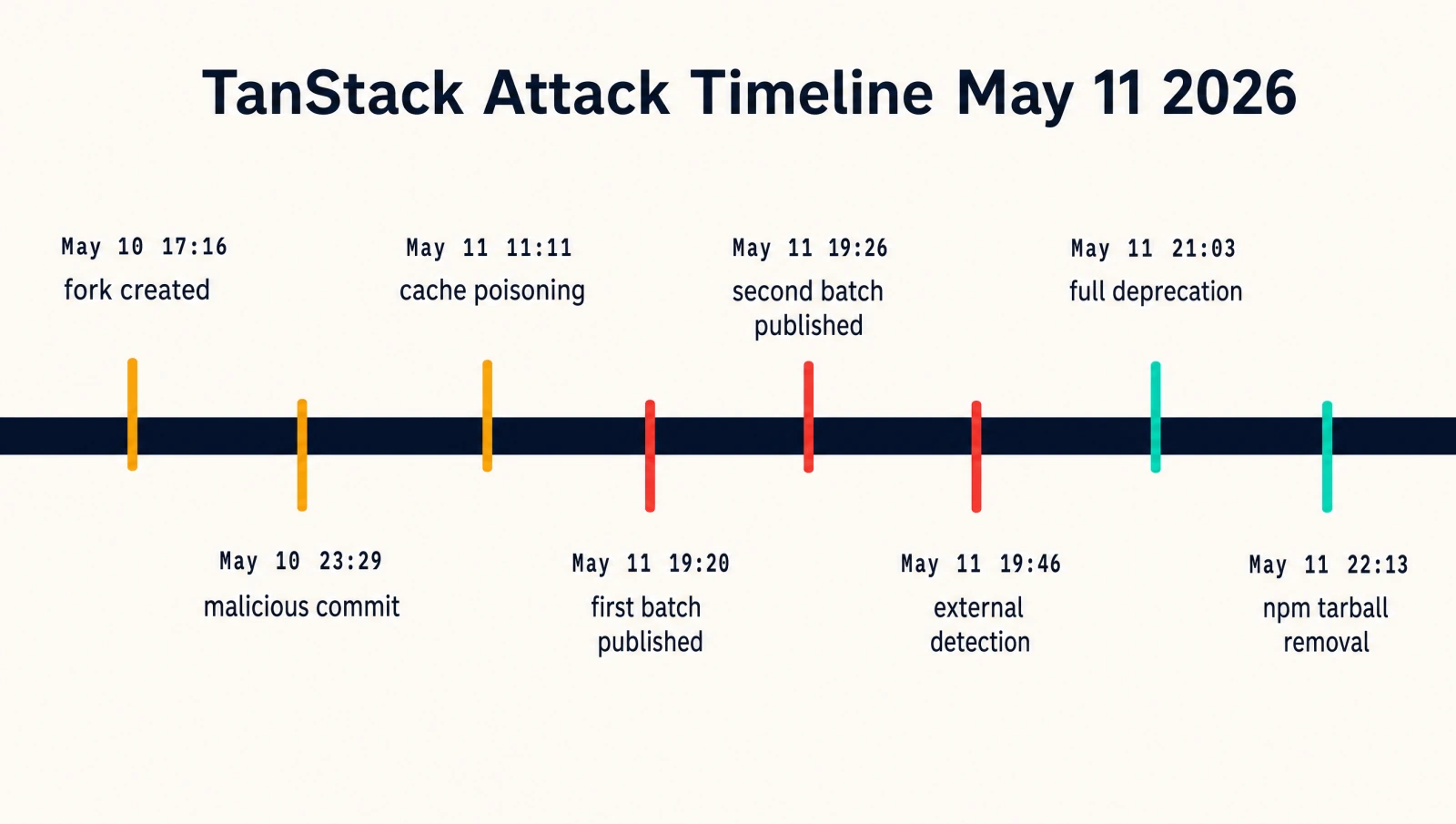 TanStack Attack Timeline May 11 2026

May 10 17:16
fork created

May 10 23:29
malicious commit

May 11 11:11
cache poisoning

May 11 19:20
first batch published

May 11 19:26
second batch published

May 11 19:46
external detection

May 11 21:03
full deprecation

May 11 22:13
npm tarball removal